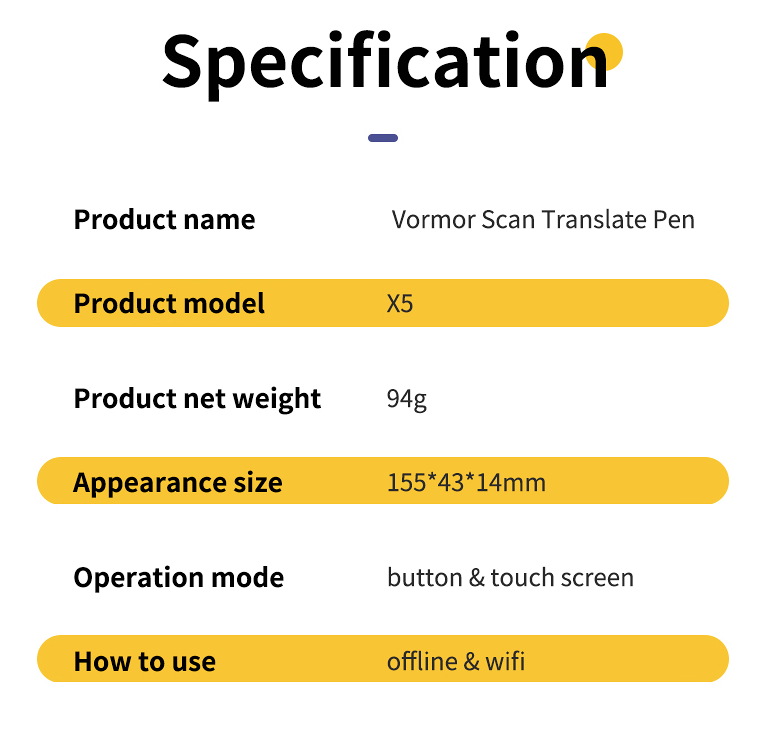 Specification

| Product name | Vormor Scan Translate Pen |
|---|---|
| Product model | X5 |
| Product net weight | 94g |
| Appearance size | 155*43*14mm |
| Operation mode | button & touch screen |
| How to use | offline & wifi |